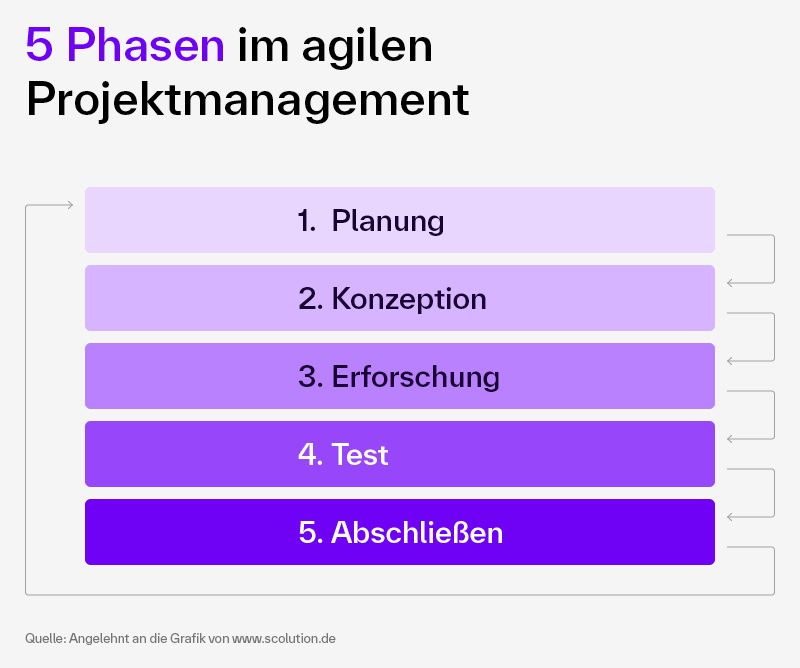 5 Phasen im agilen Projektmanagement

1. Planung

2. Konzeption

3. Erforschung

4. Test

5. Abschließen

Quelle: Angelehnt an die Grafik von www.scolution.de